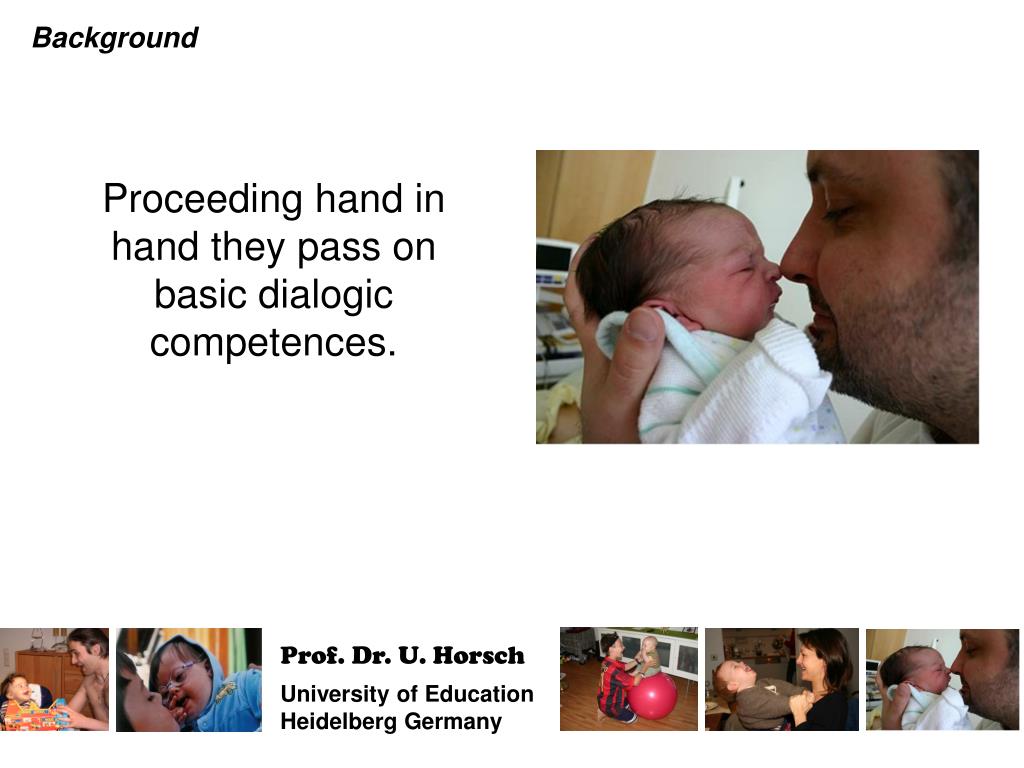 Background

Proceeding hand in hand they pass on basic dialogic competences.

Prof. Dr. U. Horsch

University of Education Heidelberg Germany